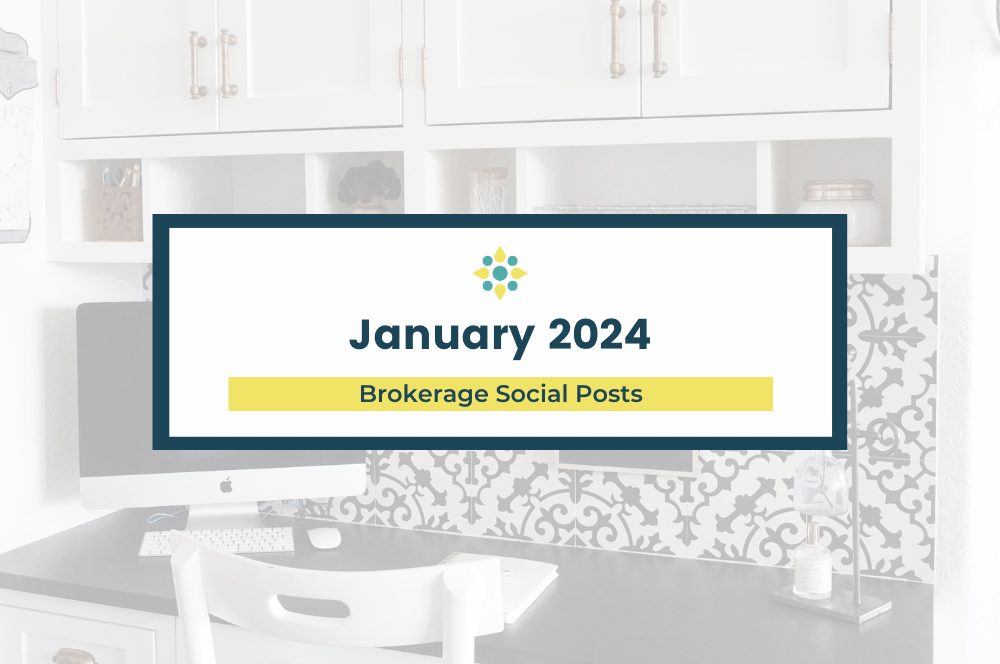 January 2024

Brokerage Social Posts